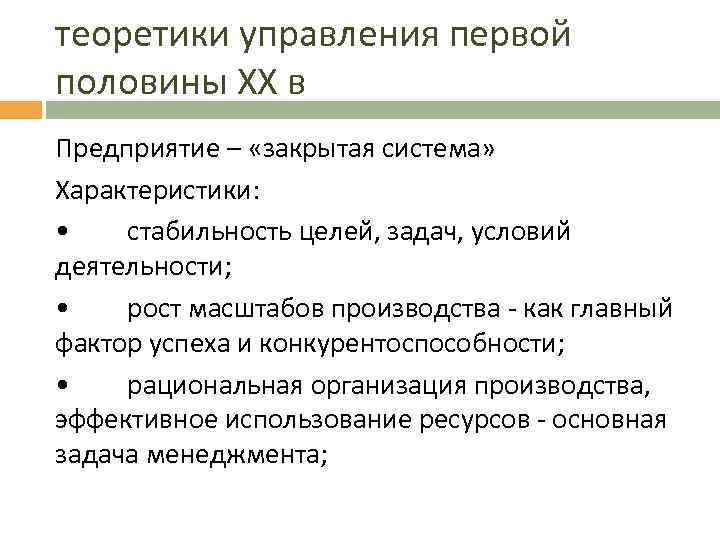 теоретики управления первой половины XX в

Предприятие – «закрытая система»

Характеристики:

•	стабильность целей, задач, условий деятельности;

•	рост масштабов производства - как главный фактор успеха и конкурентоспособности;

•	рациональная организация производства, эффективное использование ресурсов - основная задача менеджмента;